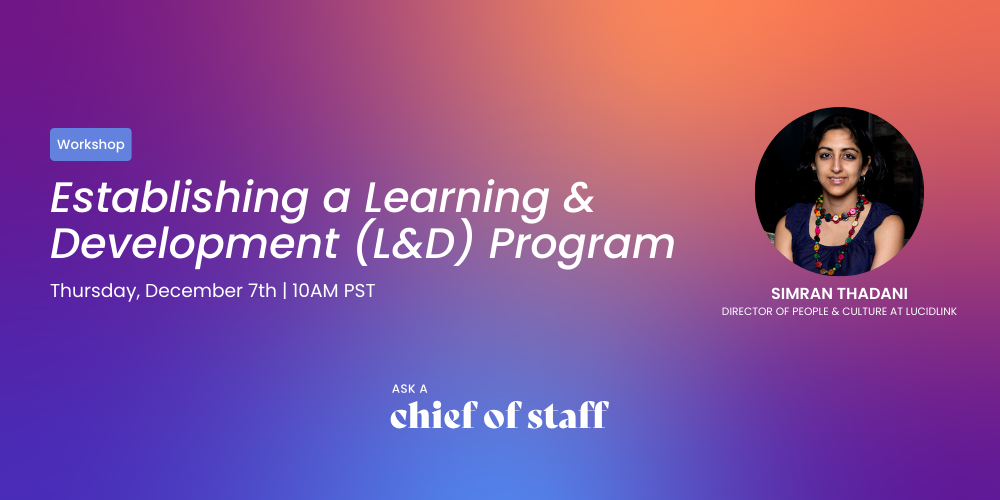 Workshop

Establishing a Learning & Development (L&D) Program

Thursday, December 7th | 10AM PST

SIMRAN THADANI
DIRECTOR OF PEOPLE & CULTURE AT LUCIDLINK

ASK A
chief of staff